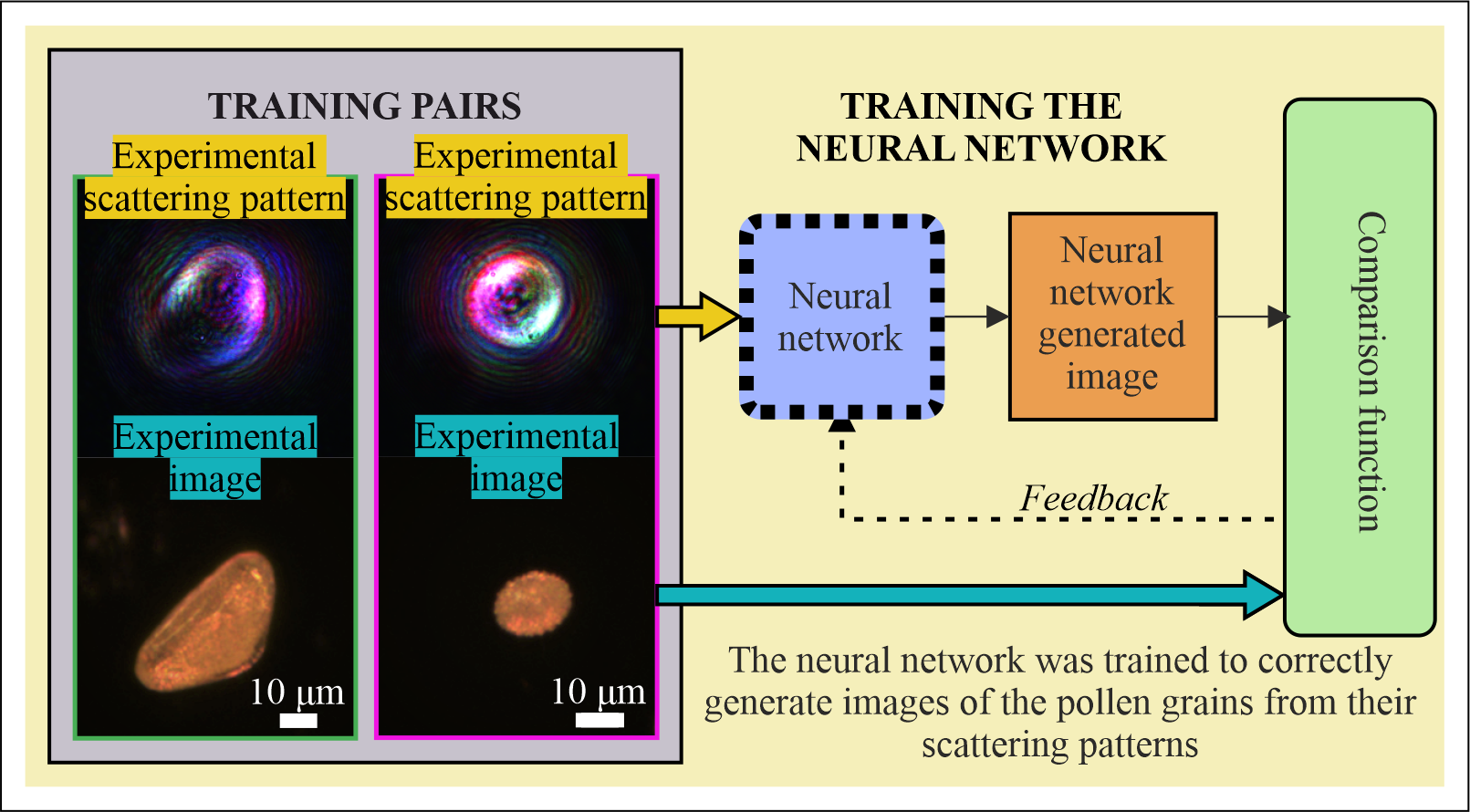 TRAINING PAIRS

Experimental scattering pattern

Experimental image

10 µm

Experimental scattering pattern

Experimental image

10 µm

TRAINING THE NEURAL NETWORK

Neural network

Neural network generated image

Comparison function

Feedback

The neural network was trained to correctly generate images of the pollen grains from their scattering patterns